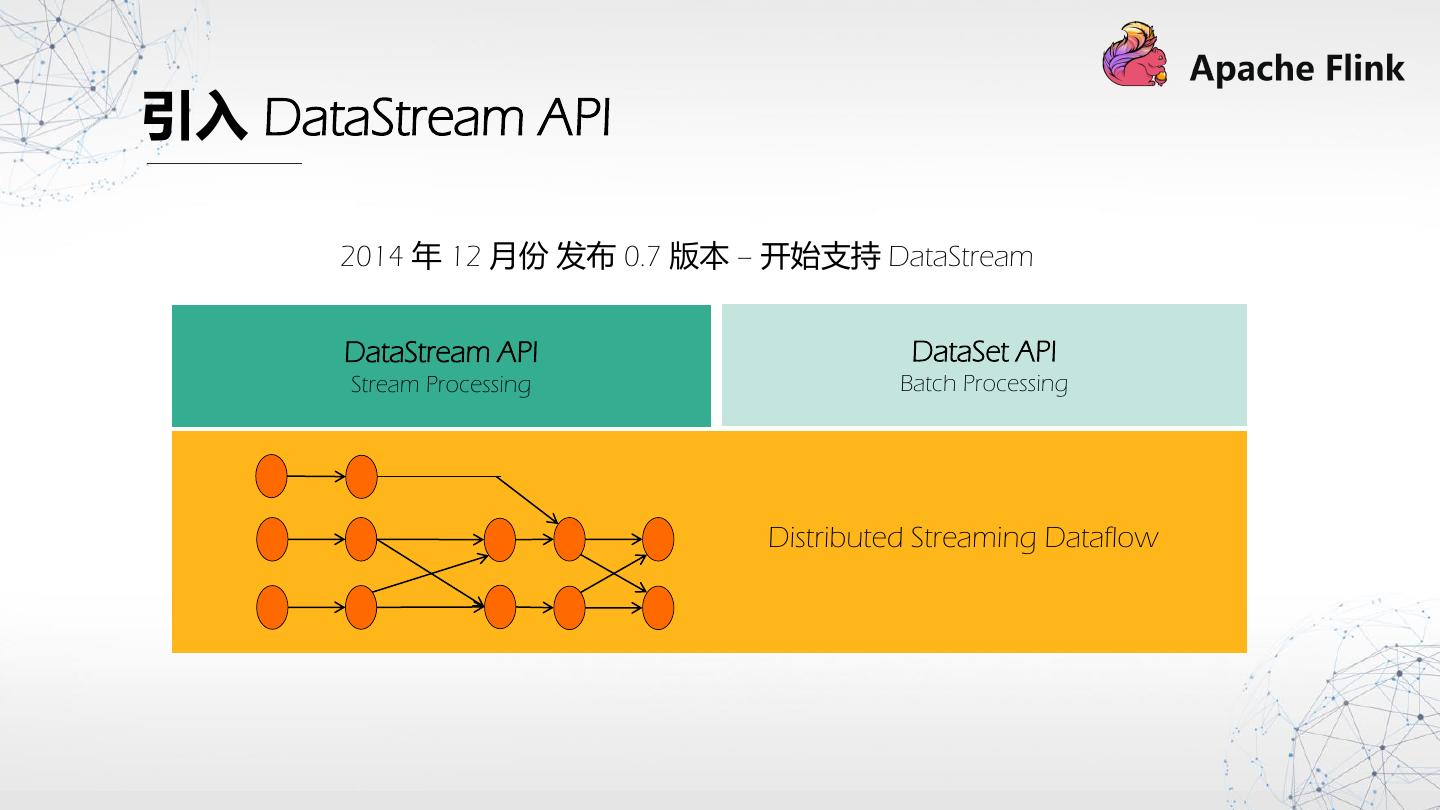 Apache Flink

引入 DataStream API

2014 年 12 月份 发布 0.7 版本 – 开始支持 DataStream

DataStream API
Stream Processing

DataSet API
Batch Processing

Distributed Streaming Dataflow